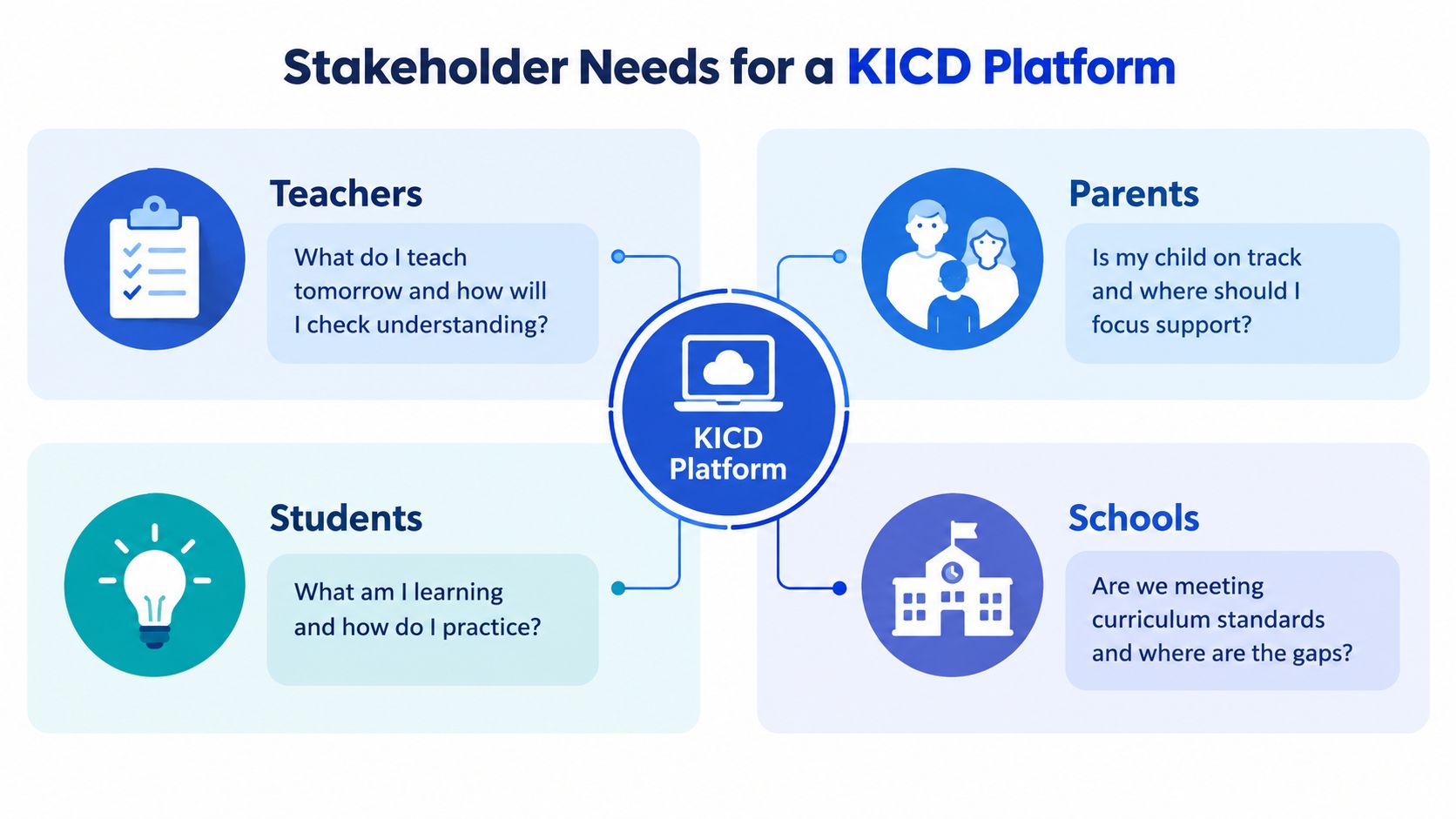 Stakeholder Needs for a KICD Platform

Teachers

What do I teach tomorrow and how will I check understanding?

Parents

Is my child on track and where should I focus support?

KICD Platform

Students

What am I learning and how do I practice?

Schools

Are we meeting curriculum standards and where are the gaps?